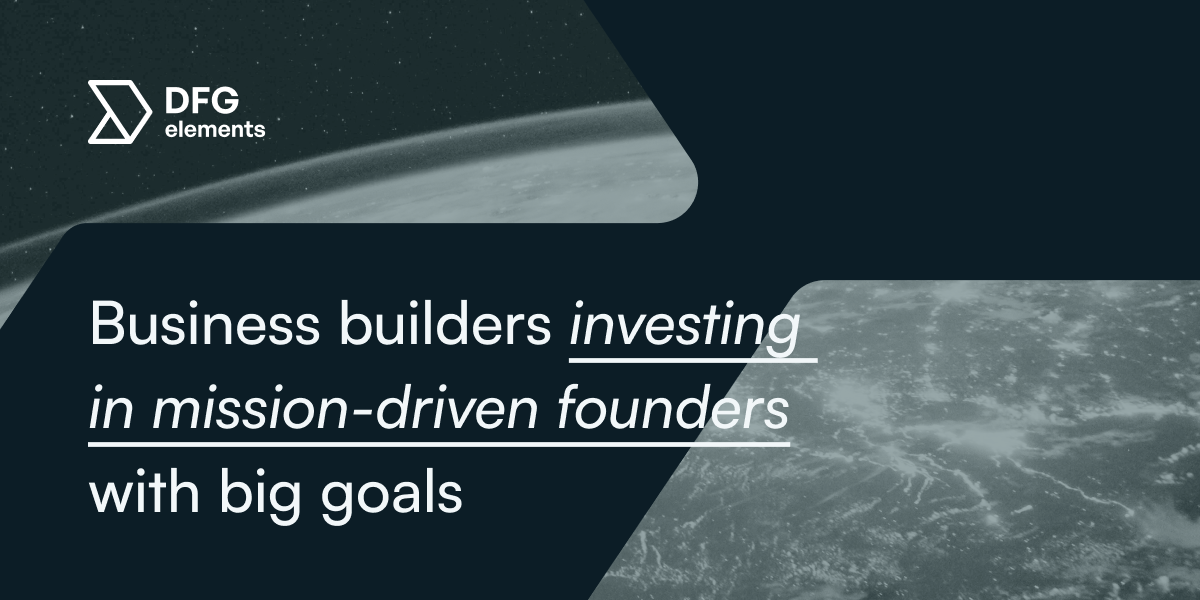 DFG
elements

Business builders investing in mission-driven founders with big goals